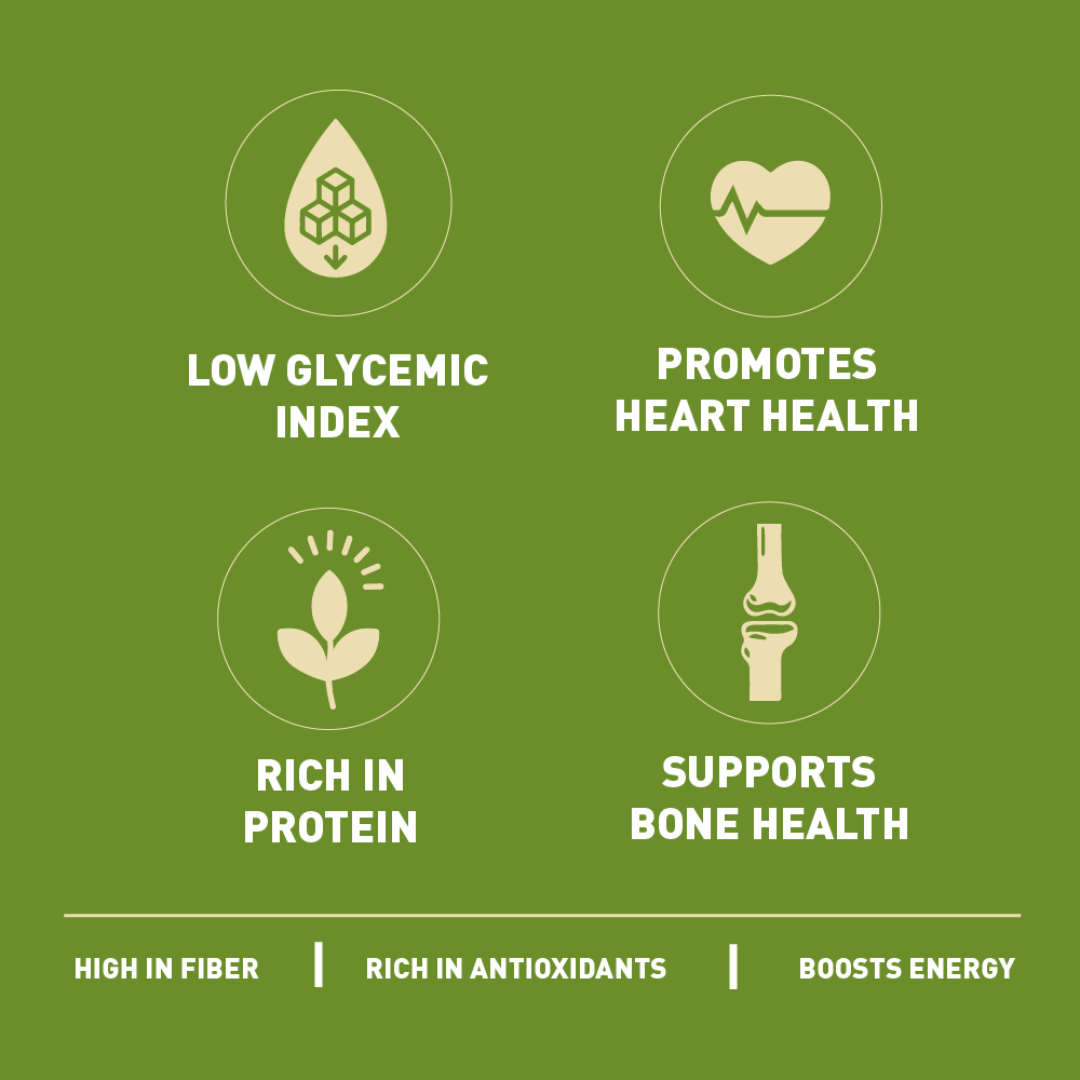 LOW GLYCEMIC INDEX

PROMOTES HEART HEALTH

RICH IN PROTEIN

SUPPORTS BONE HEALTH

HIGH IN FIBER | RICH IN ANTIOXIDANTS | BOOSTS ENERGY